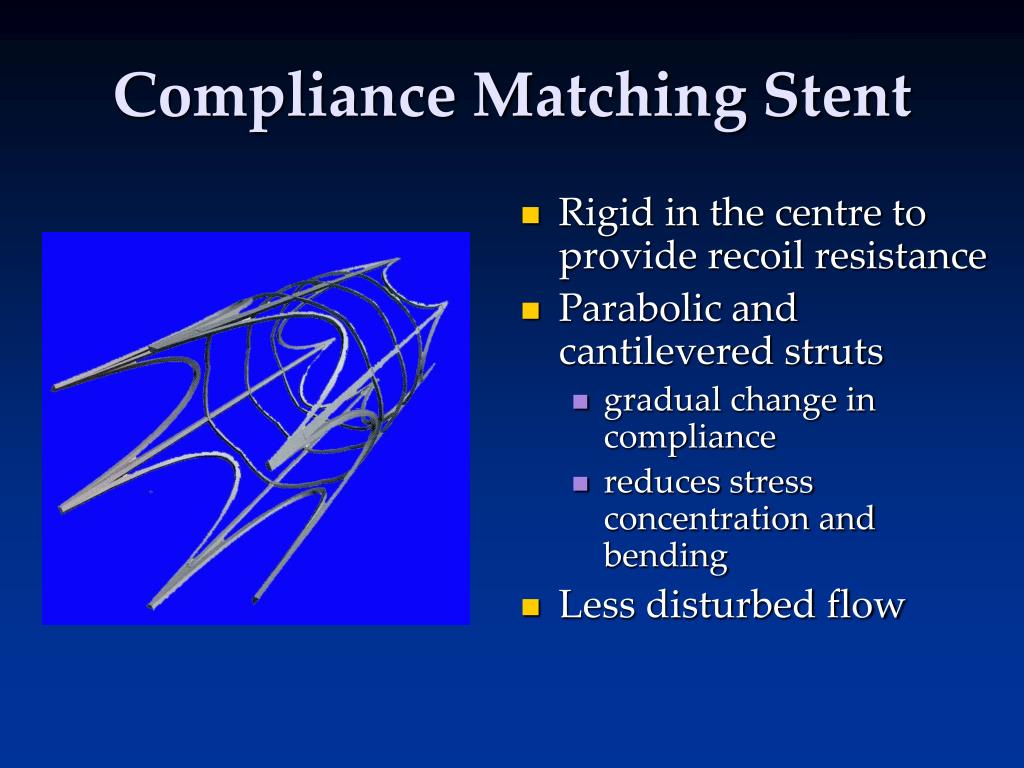 Compliance Matching Stent

- Rigid in the centre to provide recoil resistance
- Parabolic and cantilevered struts
  - gradual change in compliance
  - reduces stress concentration and bending
- Less disturbed flow